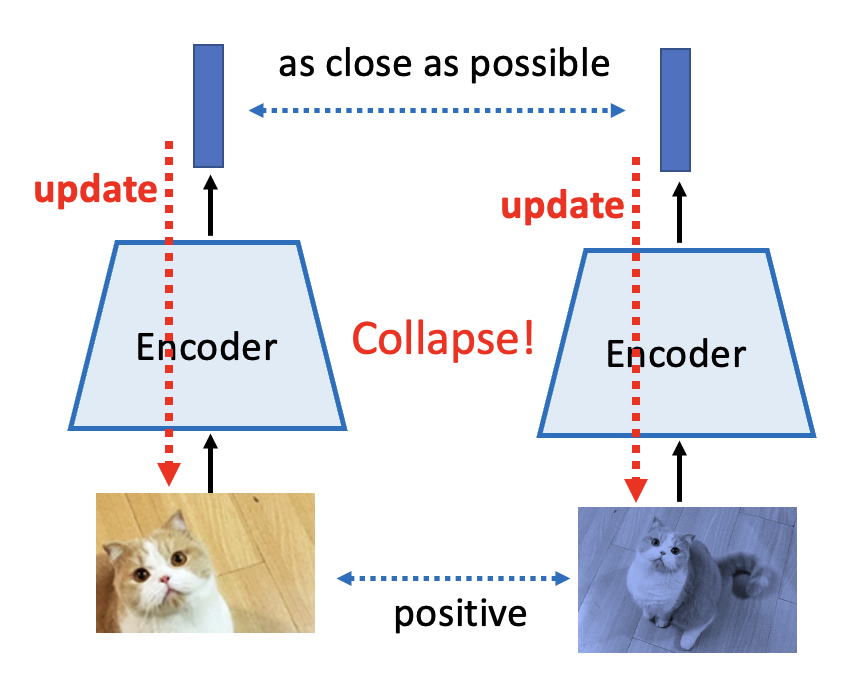 as close as possible

update

update

Encoder

Collapse!

Encoder

positive